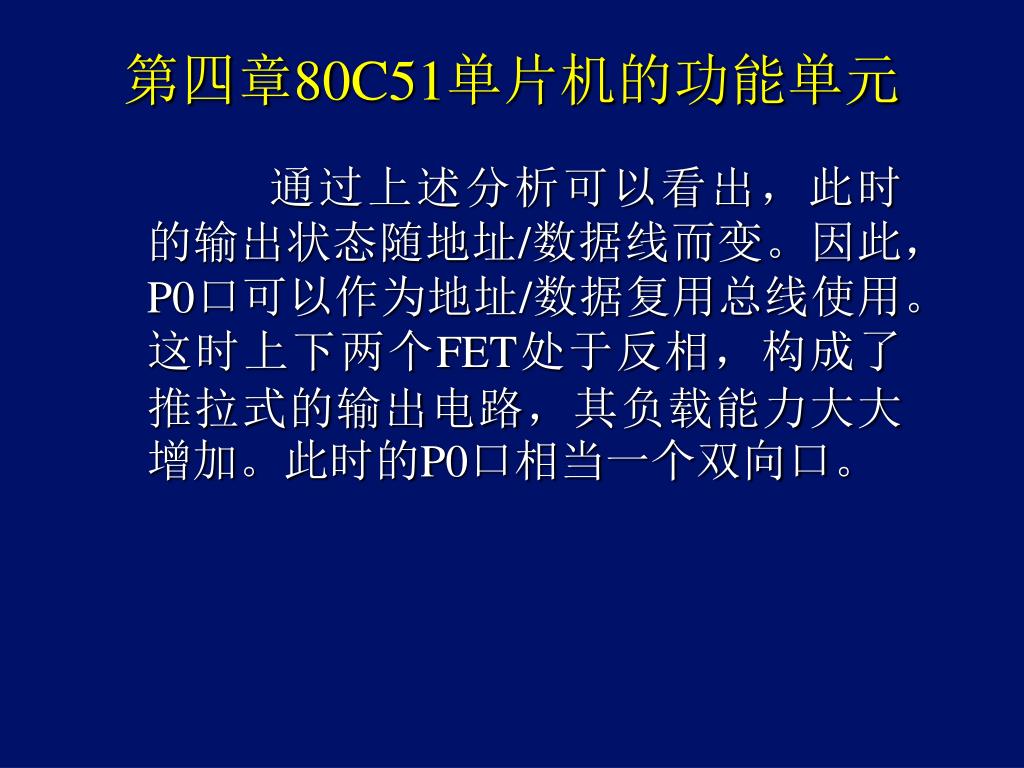 第四章80C51单片机的功能单元

通过上述分析可以看出，此时的输出状态随地址/数据线而变。因此，P0口可以作为地址/数据复用总线使用。这时上下两个FET处于反相，构成了推拉式的输出电路，其负载能力大大增加。此时的P0口相当一个双向口。